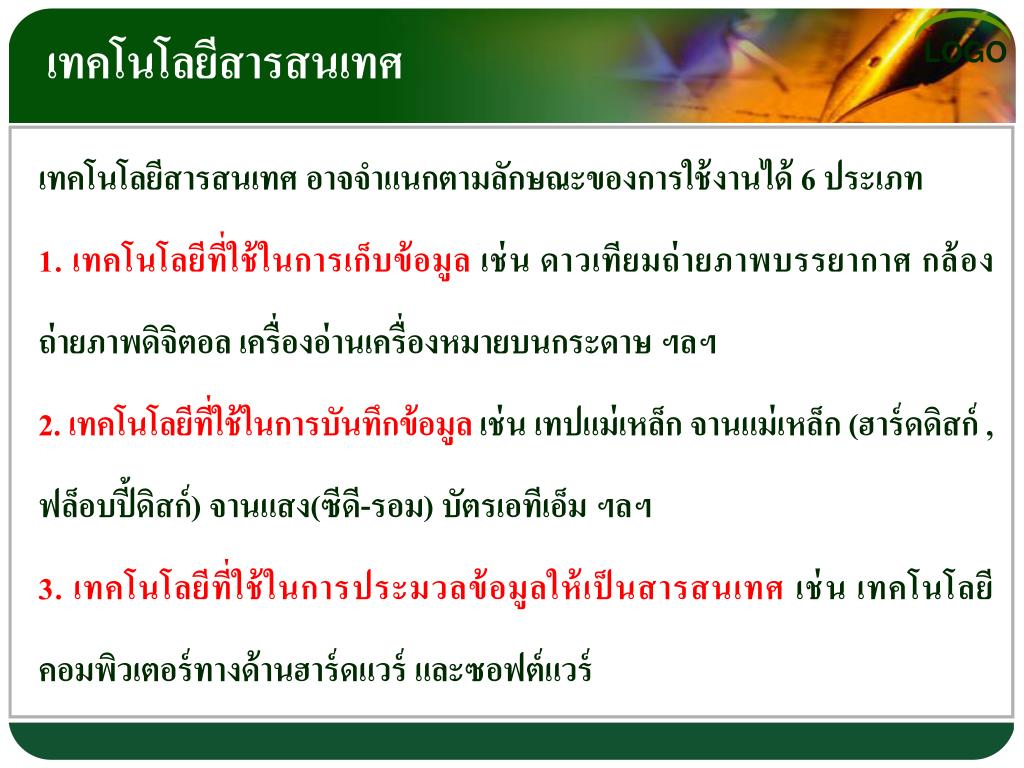 เทคโนโลยีสารสนเทศ

LOGO

เทคโนโลยีสารสนเทศ อาจจำแนกตามลักษณะของการใช้งานได้ 6 ประเภท

1. เทคโนโลยีที่ใช้ในการเก็บข้อมูล เช่น ดาวเทียมถ่ายภาพบรรยากาศ กล้องถ่ายภาพดิจิตอล เครื่องอ่านเครื่องหมายบนกระดาษ ฯลฯ

2. เทคโนโลยีที่ใช้ในการบันทึกข้อมูล เช่น เทปแม่เหล็ก จานแม่เหล็ก (ฮาร์ดดิสก์ , ฟล็อบปี้ดิสก์) จานแสง(ซีดี-รอม) บัตรเอทีเอ็ม ฯลฯ

3. เทคโนโลยีที่ใช้ในการประมวลข้อมูลให้เป็นสารสนเทศ เช่น เทคโนโลยีคอมพิวเตอร์ทางด้านฮาร์ดแวร์ และซอฟต์แวร์